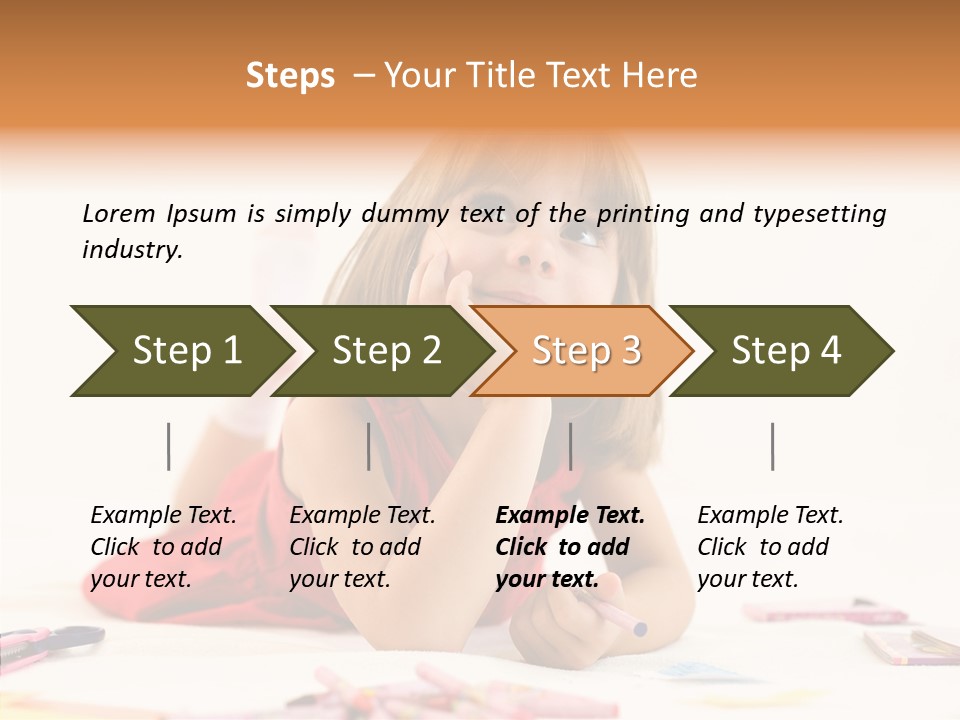 Steps – Your Title Text Here

Lorem Ipsum is simply dummy text of the printing and typesetting industry.

Step 1

Step 2

Step 3

Step 4

Example Text. Click to add your text.

Example Text. Click to add your text.

Example Text. Click to add your text.

Example Text. Click to add your text.